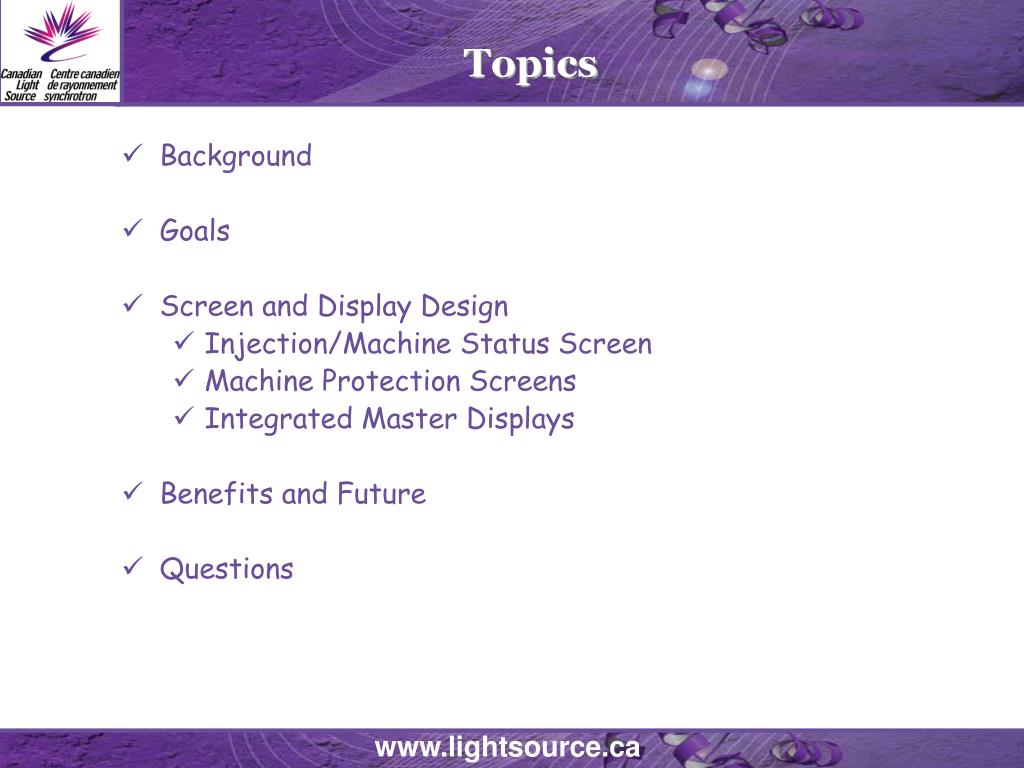 Canadian Light Source
Centre canadien de rayonnement synchrotron

Topics

✓ Background

✓ Goals

✓ Screen and Display Design
✓ Injection/Machine Status Screen
✓ Machine Protection Screens
✓ Integrated Master Displays

✓ Benefits and Future

✓ Questions

www.lightsource.ca